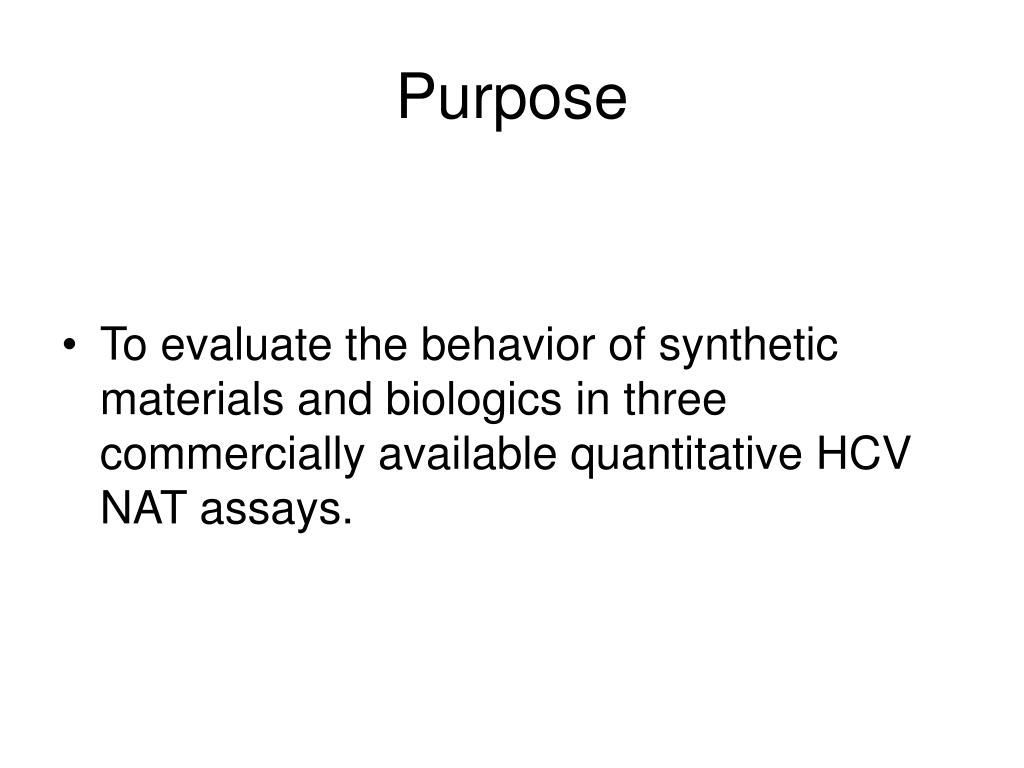 Purpose

• To evaluate the behavior of synthetic materials and biologics in three commercially available quantitative HCV NAT assays.